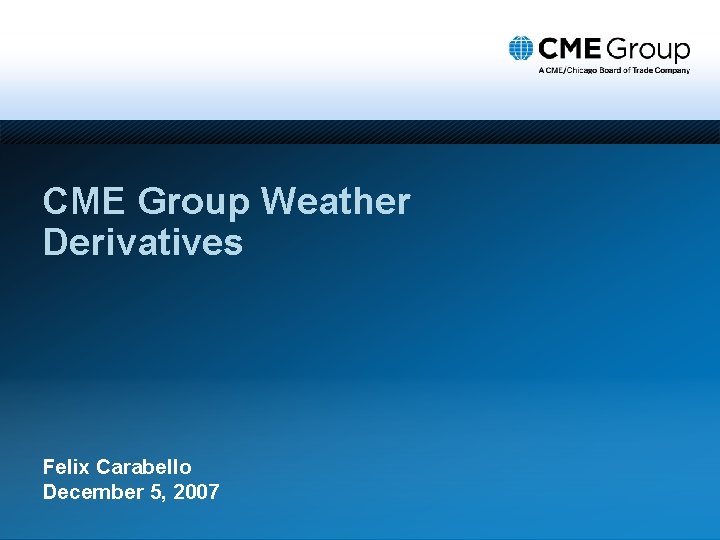 CME Group
A CME/Chicago Board of Trade Company

CME Group Weather Derivatives

Felix Carabello
December 5, 2007